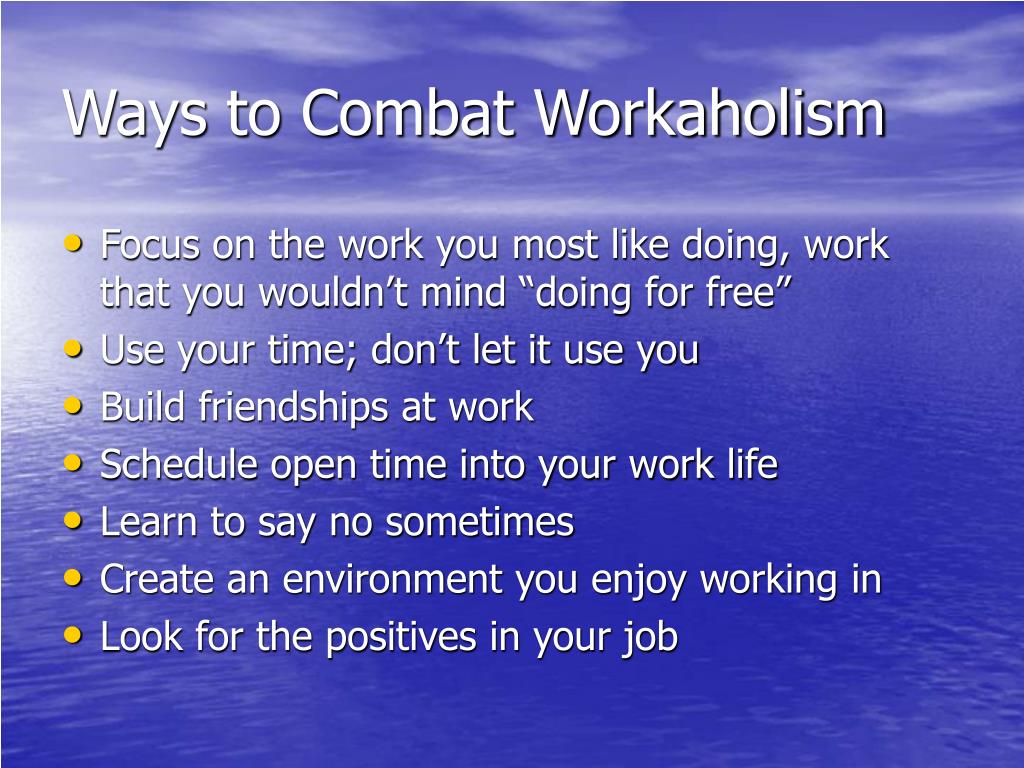 Ways to Combat Workaholism

• Focus on the work you most like doing, work that you wouldn’t mind “doing for free”
• Use your time; don’t let it use you
• Build friendships at work
• Schedule open time into your work life
• Learn to say no sometimes
• Create an environment you enjoy working in
• Look for the positives in your job